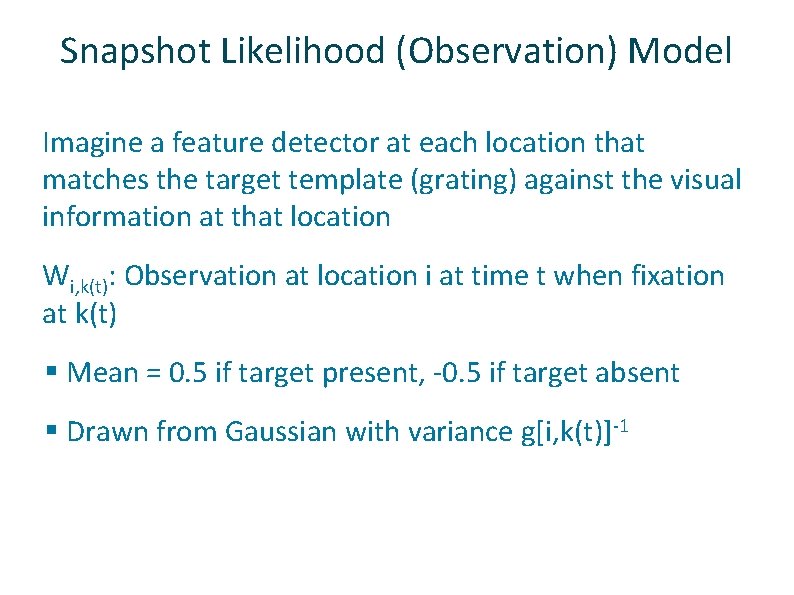 Snapshot Likelihood (Observation) Model

Imagine a feature detector at each location that matches the target template (grating) against the visual information at that location

$W_{i,k(t)}$: Observation at location i at time t when fixation at k(t)

▪ Mean = 0.5 if target present, -0.5 if target absent

▪ Drawn from Gaussian with variance $g[i,k(t)]^{-1}$